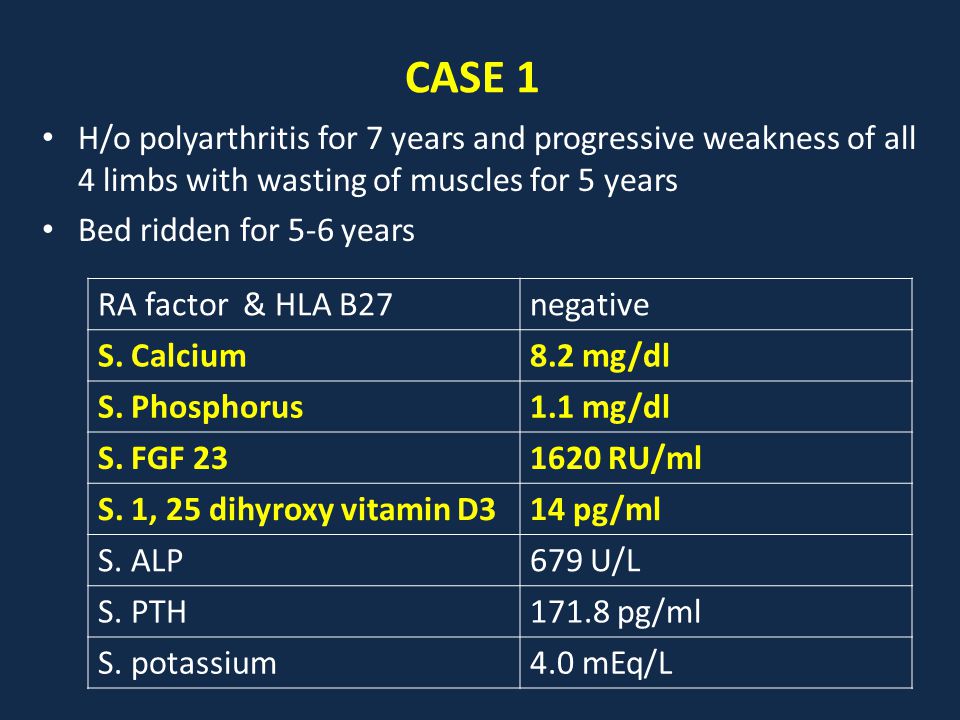 CASE 1

• H/o polyarthritis for 7 years and progressive weakness of all 4 limbs with wasting of muscles for 5 years
• Bed ridden for 5-6 years

| RA factor & HLA B27 | negative |
|---|---|
| S. Calcium | 8.2 mg/dl |
| S. Phosphorus | 1.1 mg/dl |
| S. FGF 23 | 1620 RU/ml |
| S. 1, 25 dihyroxy vitamin D3 | 14 pg/ml |
| S. ALP | 679 U/L |
| S. PTH | 171.8 pg/ml |
| S. potassium | 4.0 mEq/L |